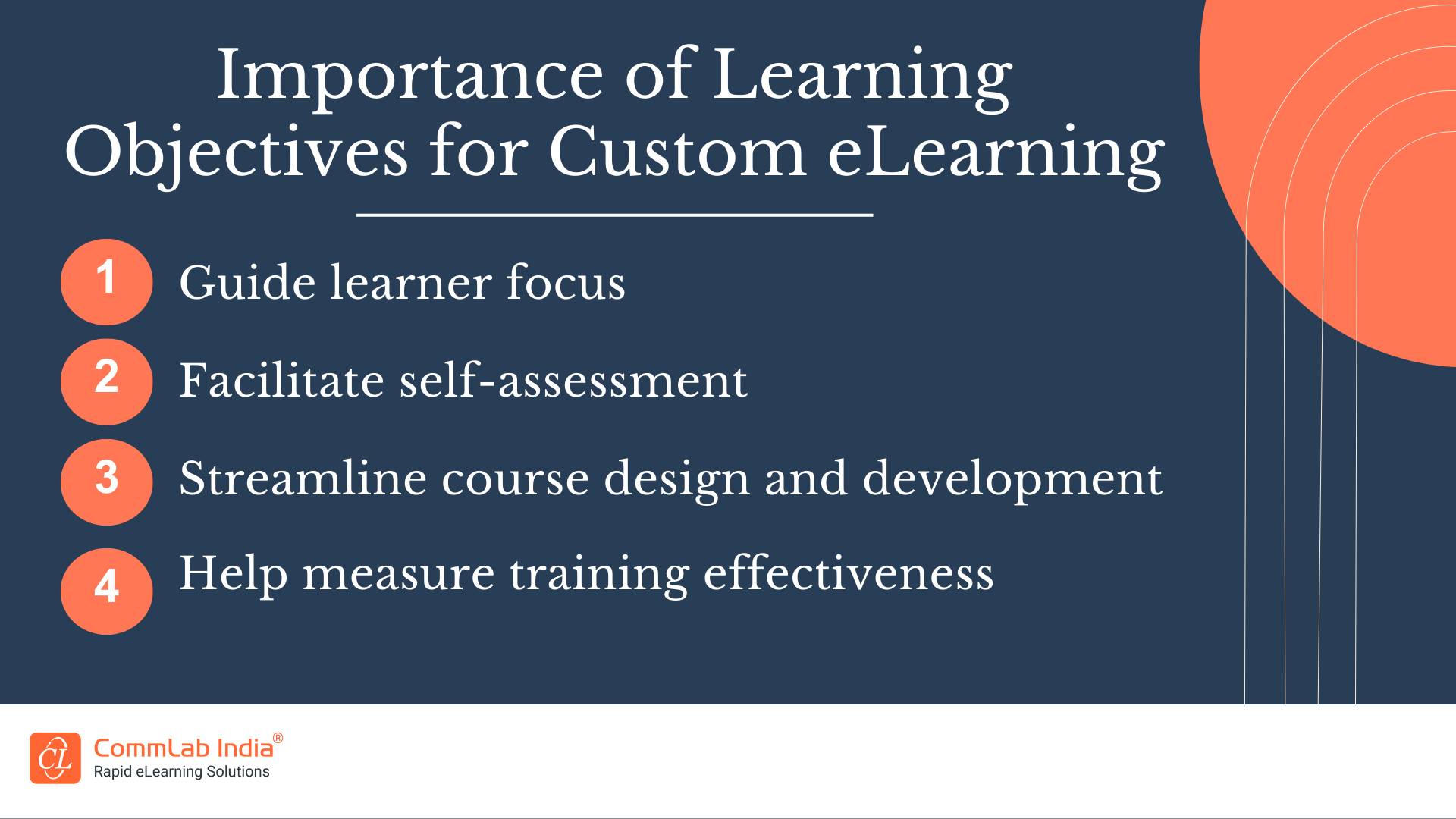 Importance of Learning Objectives for Custom eLearning

1 Guide learner focus

2 Facilitate self-assessment

3 Streamline course design and development

4 Help measure training effectiveness

CL CommLab India®
Rapid eLearning Solutions